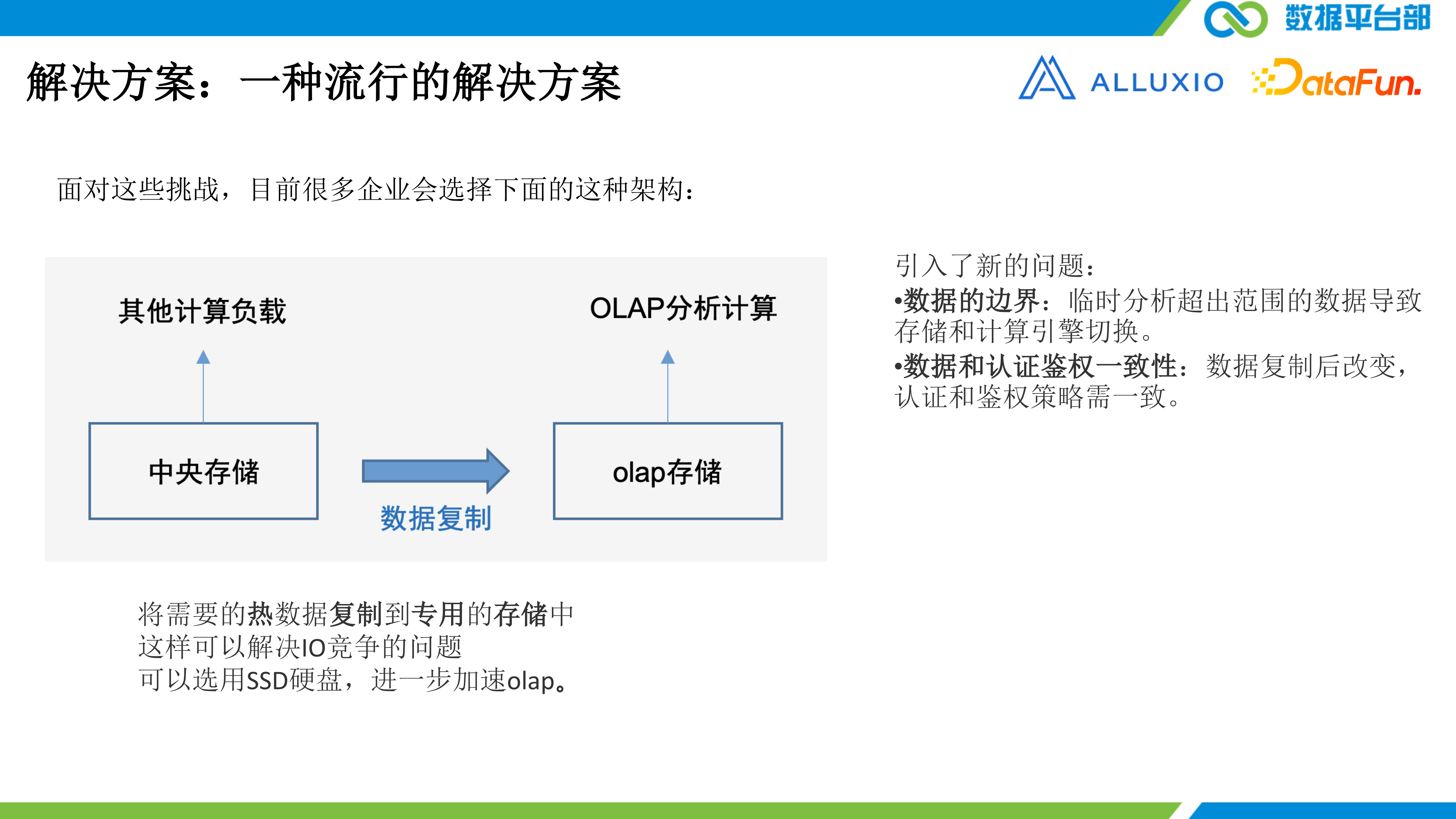 数据平台部

解决方案：一种流行的解决方案

ALLUXIO DataFun.

面对这些挑战，目前很多企业会选择下面的这种架构：

其他计算负载

OLAP分析计算

中央存储

数据复制

olap存储

将需要的热数据复制到专用的存储中
这样可以解决IO竞争的问题
可以选用SSD硬盘，进一步加速olap。

引入了新的问题：
•数据的边界：临时分析超出范围的数据导致存储和计算引擎切换。
•数据和认证鉴权一致性：数据复制后改变，认证和鉴权策略需一致。